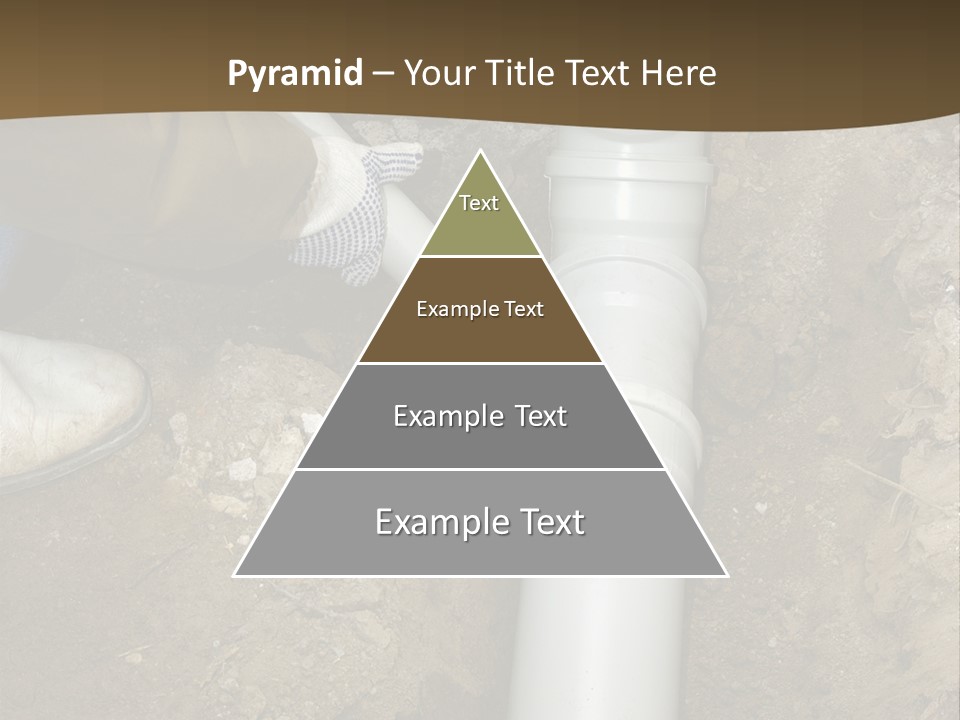 Pyramid – Your Title Text Here

Text

Example Text

Example Text

Example Text